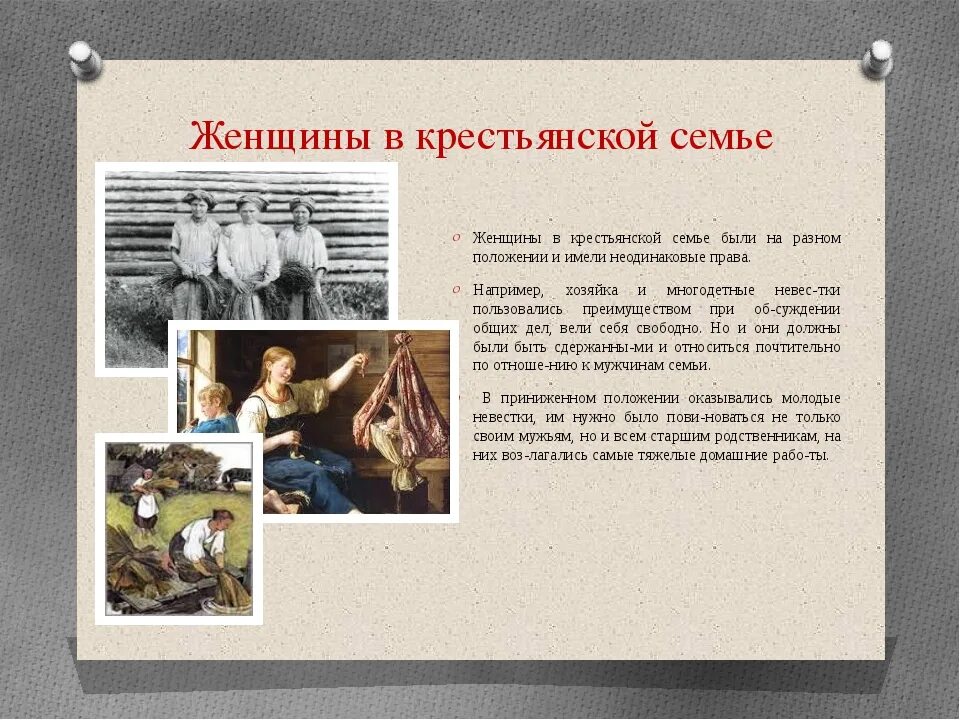 Женщины в крестьянской семье

Женщины в крестьянской семье были на разном положении и имели неодинаковые права.

Например, хозяйка и многодетные невес-тки пользовались преимуществом при об-суждении общих дел, вели себя свободно. Но и они должны были быть сдержанны-ми и относиться почтительно по отноше-нию к мужчинам семьи.

В приниженном положении оказывались молодые невестки, им нужно было пови-новаться не только своим мужьям, но и всем старшим родственникам, на них воз-лагались самые тяжелые домашние рабо-ты.